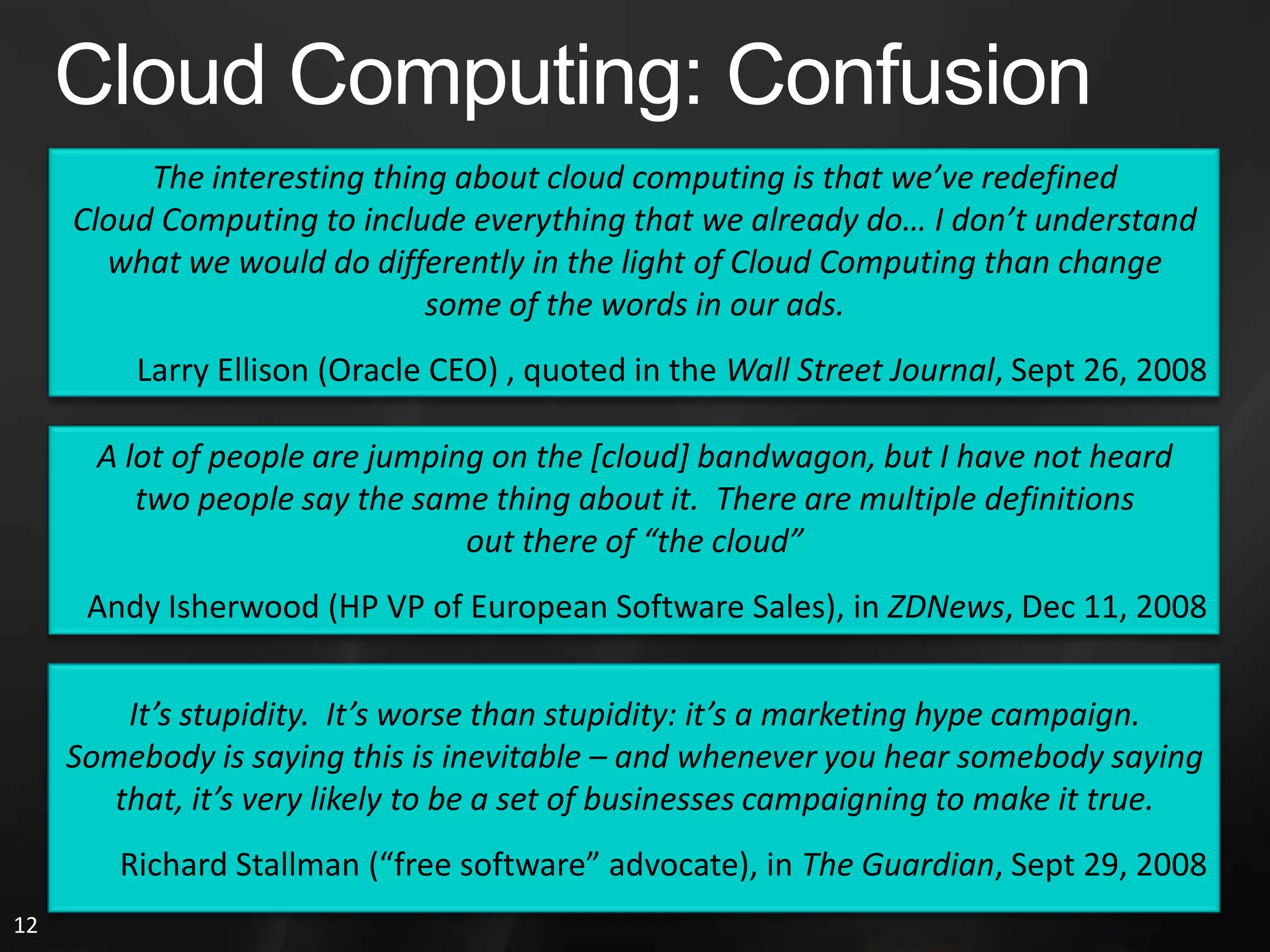 Cloud Computing: Confusion

The interesting thing about cloud computing is that we've redefined Cloud Computing to include everything that we already do… I don't understand what we would do differently in the light of Cloud Computing than change some of the words in our ads.

Larry Ellison (Oracle CEO) , quoted in the Wall Street Journal, Sept 26, 2008

A lot of people are jumping on the [cloud] bandwagon, but I have not heard two people say the same thing about it. There are multiple definitions out there of "the cloud"

Andy Isherwood (HP VP of European Software Sales), in ZDNews, Dec 11, 2008

It's stupidity. It's worse than stupidity: it's a marketing hype campaign. Somebody is saying this is inevitable – and whenever you hear somebody saying that, it's very likely to be a set of businesses campaigning to make it true.

Richard Stallman ("free software" advocate), in The Guardian, Sept 29, 2008

12